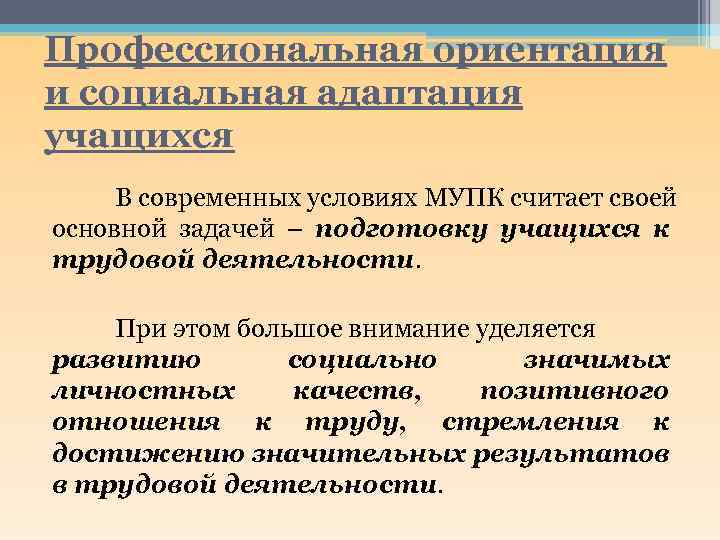 Профессиональная ориентация и социальная адаптация учащихся

В современных условиях МУПК считает своей основной задачей – подготовку учащихся к трудовой деятельности.

При этом большое внимание уделяется развитию социально значимых личностных качеств, позитивного отношения к труду, стремления к достижению значительных результатов в трудовой деятельности.